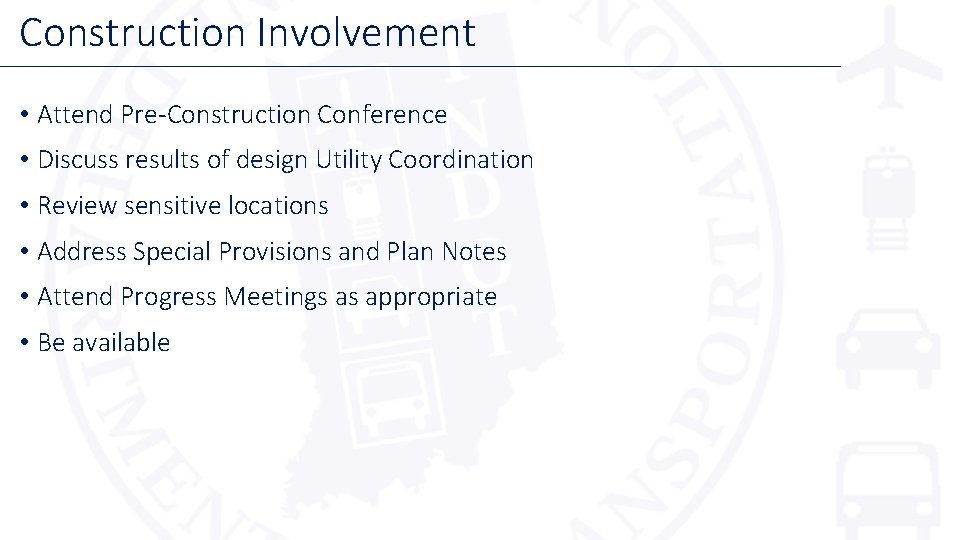 Construction Involvement

• Attend Pre-Construction Conference
• Discuss results of design Utility Coordination
• Review sensitive locations
• Address Special Provisions and Plan Notes
• Attend Progress Meetings as appropriate
• Be available